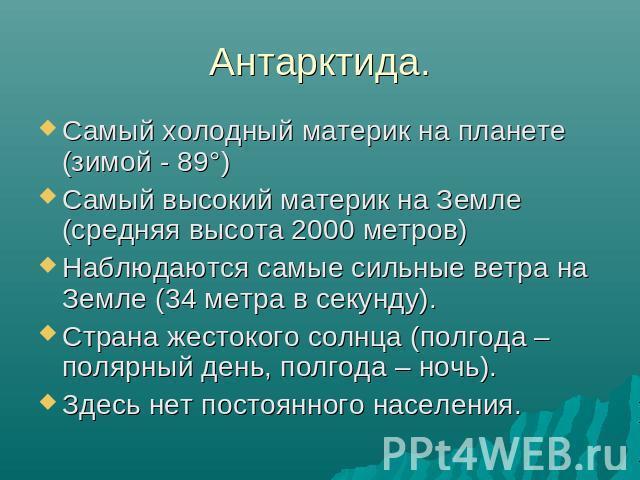 Антарктида.

Самый холодный материк на планете (зимой - 89°)

Самый высокий материк на Земле (средняя высота 2000 метров)

Наблюдаются самые сильные ветра на Земле (34 метра в секунду).

Страна жестокого солнца (полгода – полярный день, полгода – ночь).

Здесь нет постоянного населения.

PPt4WEB.ru